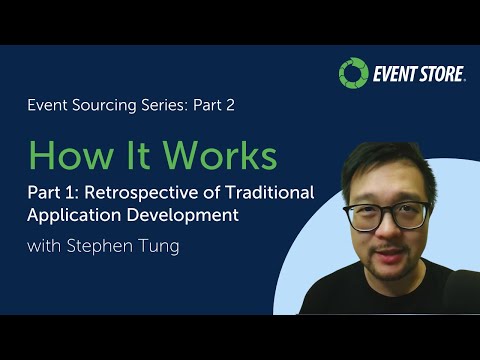 EVENT STORE.

Event Sourcing Series: Part 2

How It Works

Part 1: Retrospective of Traditional Application Development

with Stephen Tung